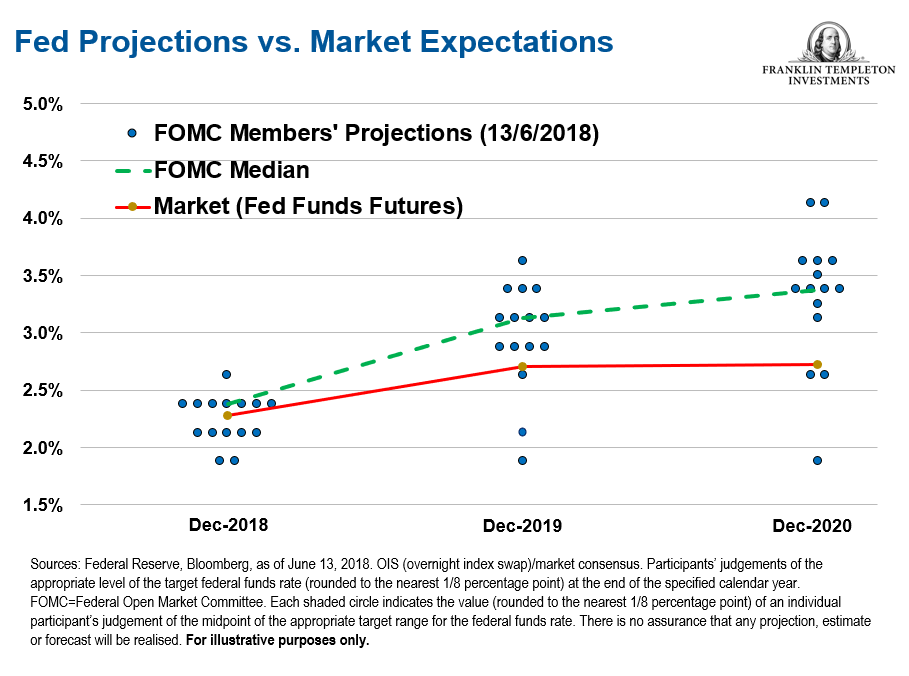 Fed Projections vs. Market Expectations

FRANKLIN TEMPLETON INVESTMENTS

5.0%
4.5%
4.0%
3.5%
3.0%
2.5%
2.0%
1.5%

FOMC Members' Projections (13/6/2018)
FOMC Median
Market (Fed Funds Futures)

Dec-2018
Dec-2019
Dec-2020

Sources: Federal Reserve, Bloomberg, as of June 13, 2018. OIS (overnight index swap)/market consensus. Participants' judgements of the appropriate level of the target federal funds rate (rounded to the nearest 1/8 percentage point) at the end of the specified calendar year. FOMC=Federal Open Market Committee. Each shaded circle indicates the value (rounded to the nearest 1/8 percentage point) of an individual participant's judgement of the midpoint of the appropriate target range for the federal funds rate. There is no assurance that any projection, estimate or forecast will be realised. For illustrative purposes only.